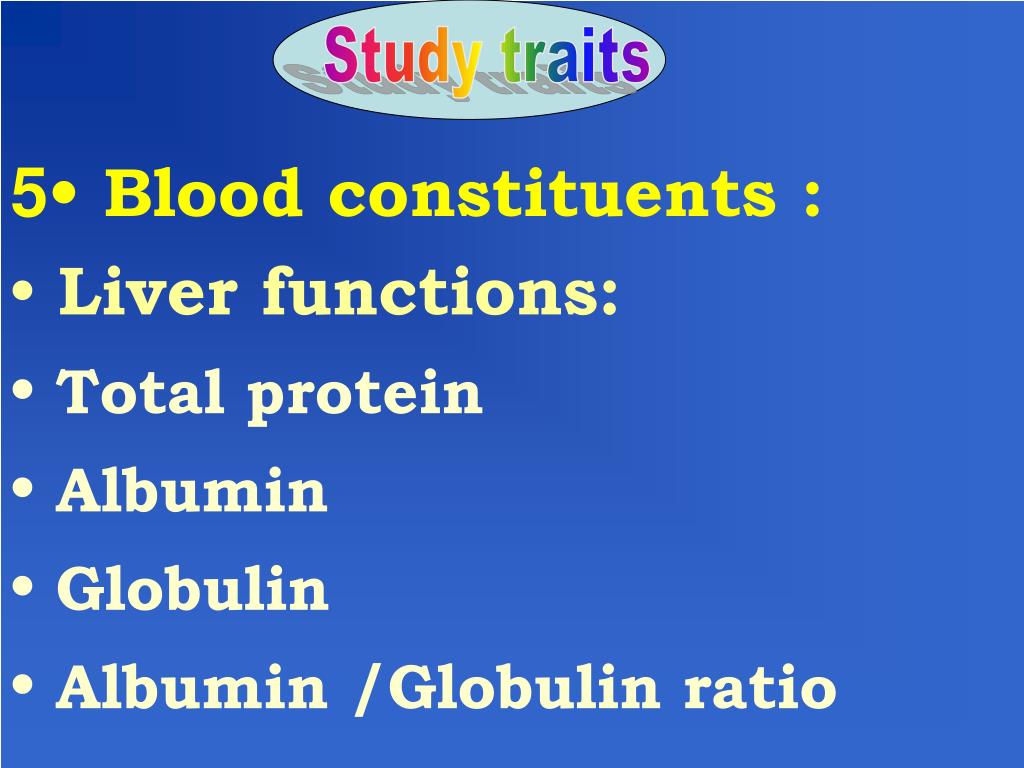 Study traits

5• Blood constituents :
• Liver functions:
• Total protein
• Albumin
• Globulin
• Albumin /Globulin ratio